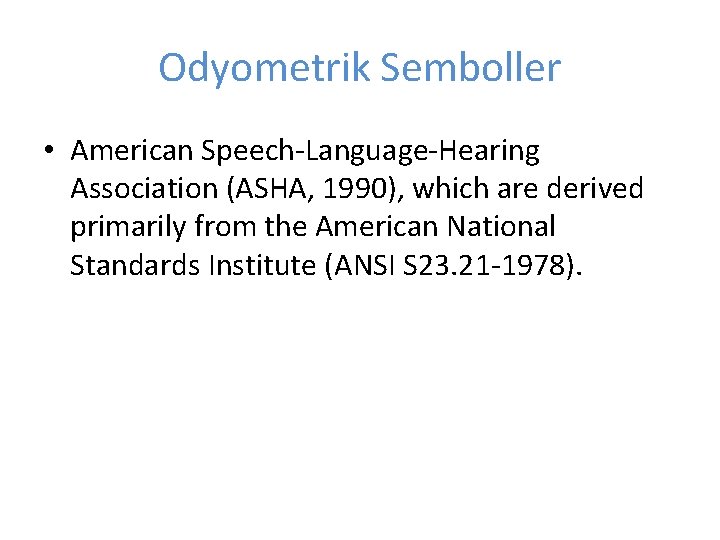 Odyometrik Semboller

• American Speech-Language-Hearing Association (ASHA, 1990), which are derived primarily from the American National Standards Institute (ANSI S23.21-1978).